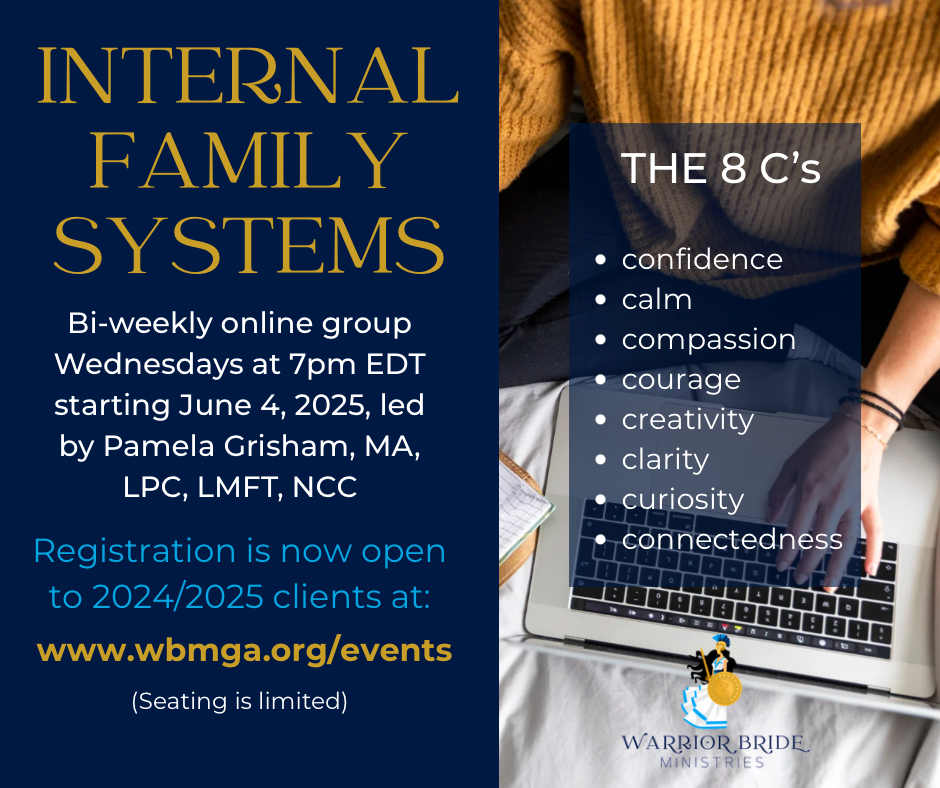 INTERNAL FAMILY SYSTEMS

Bi-weekly online group Wednesdays at 7pm EDT starting June 4, 2025, led by Pamela Grisham, MA, LPC, LMFT, NCC

Registration is now open to 2024/2025 clients at:

www.wbmga.org/events

(Seating is limited)

THE 8 C's

- confidence
- calm
- compassion
- courage
- creativity
- clarity
- curiosity
- connectedness

WARRIOR BRIDE MINISTRIES